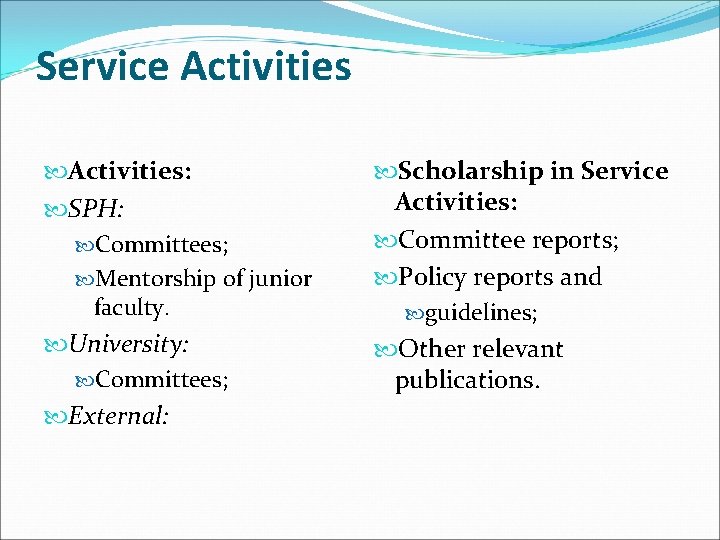 Service Activities

Activities:
SPH:
Committees;
Mentorship of junior faculty.
University:
Committees;
External:

Scholarship in Service Activities:
Committee reports;
Policy reports and
guidelines;
Other relevant publications.